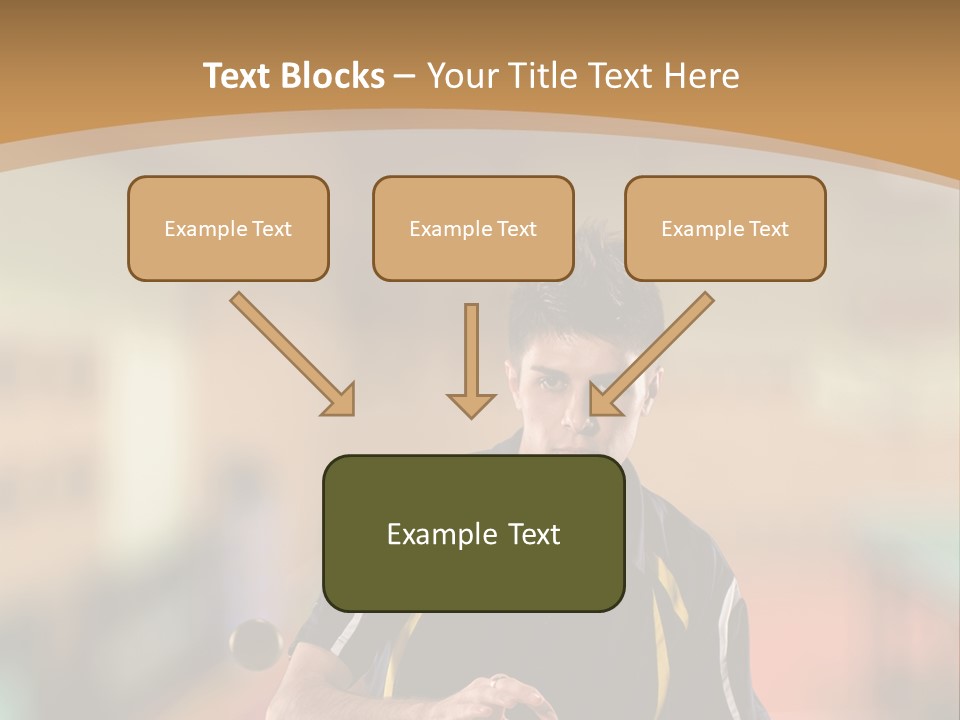 Text Blocks – Your Title Text Here

Example Text

Example Text

Example Text

Example Text